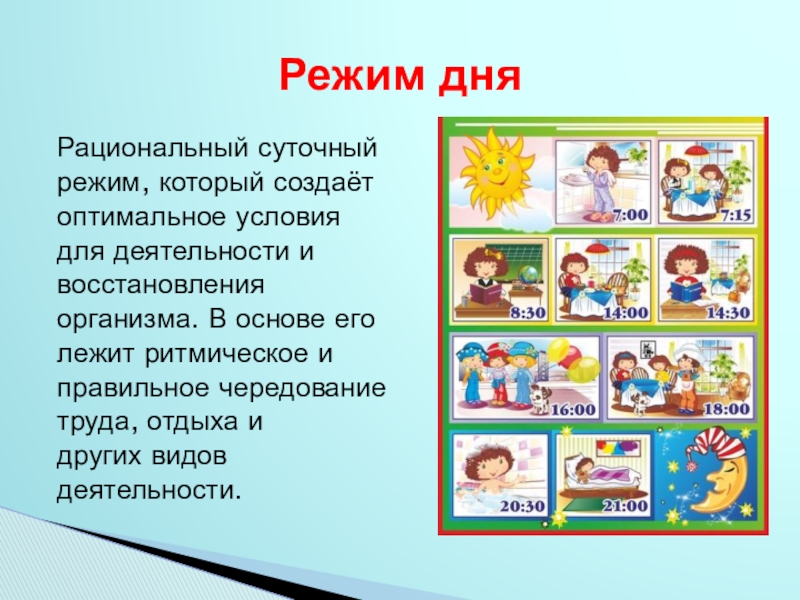 Режим дня

Рациональный суточный режим, который создаёт оптимальное условия для деятельности и восстановления организма. В основе его лежит ритмическое и правильное чередование труда, отдыха и других видов деятельности.

7:00
7:15
8:30
14:00
14:30
16:00
18:00
20:30
21:00